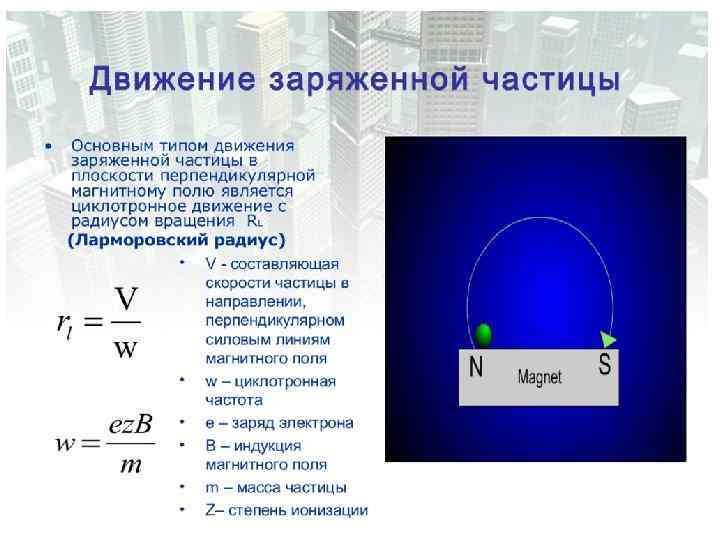 Движение заряженной частицы

• Основным типом движения заряженной частицы в плоскости перпендикулярной магнитному полю является циклотронное движение с радиусом вращения $R_L$ (Ларморовский радиус)

$r_l = \frac{V}{w}$

$w = \frac{ezB}{m}$

• V - составляющая скорости частицы в направлении, перпендикулярном силовым линиям магнитного поля
• w – циклотронная частота
• e – заряд электрона
• B – индукция магнитного поля
• m – масса частицы
• Z– степень ионизации

N
Magnet
S